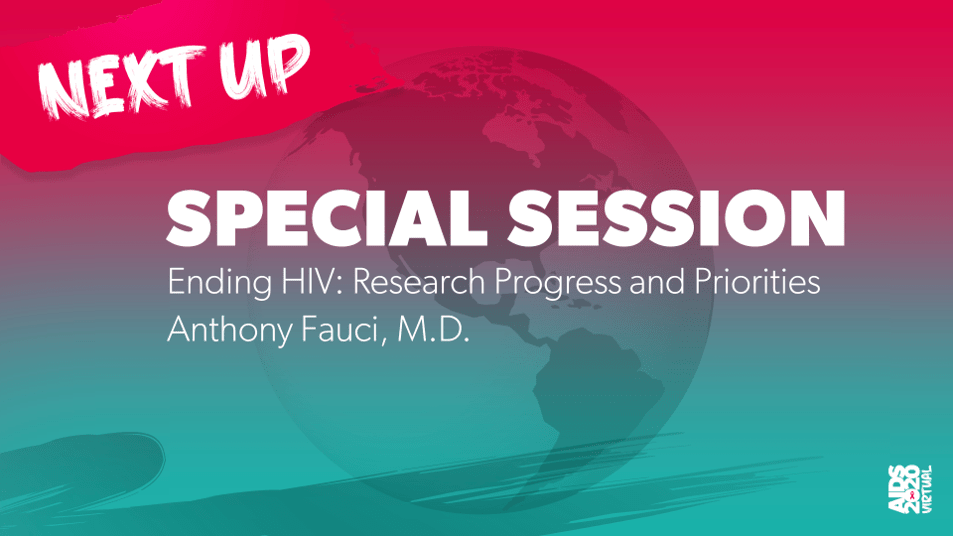 NEXT UP

SPECIAL SESSION

Ending HIV: Research Progress and Priorities
Anthony Fauci, M.D.

AIDS 2020 VIRTUAL